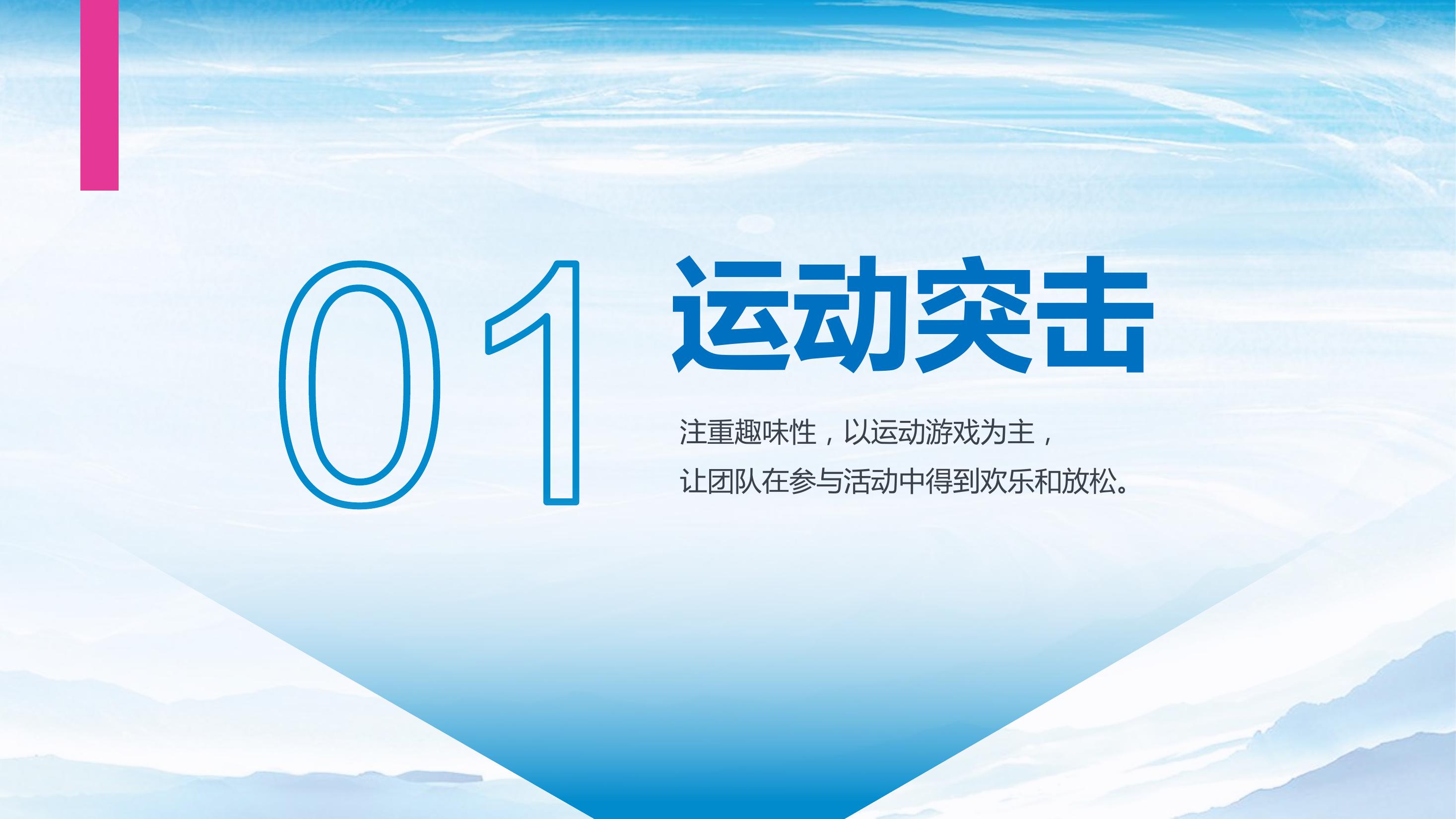 01

运动突击

注重趣味性，以运动游戏为主，
让团队在参与活动中得到欢乐和放松。